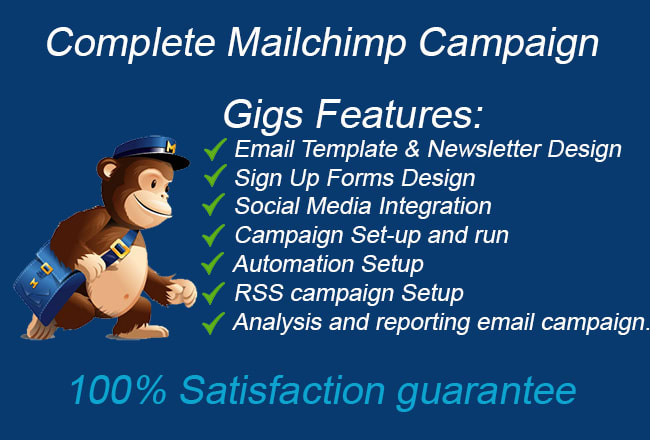 Complete Mailchimp Campaign

Gigs Features:

✓ Email Template & Newsletter Design
✓ Sign Up Forms Design
✓ Social Media Integration
✓ Campaign Set-up and run
✓ Automation Setup
✓ RSS campaign Setup
✓ Analysis and reporting email campaign.

100% Satisfaction guarantee